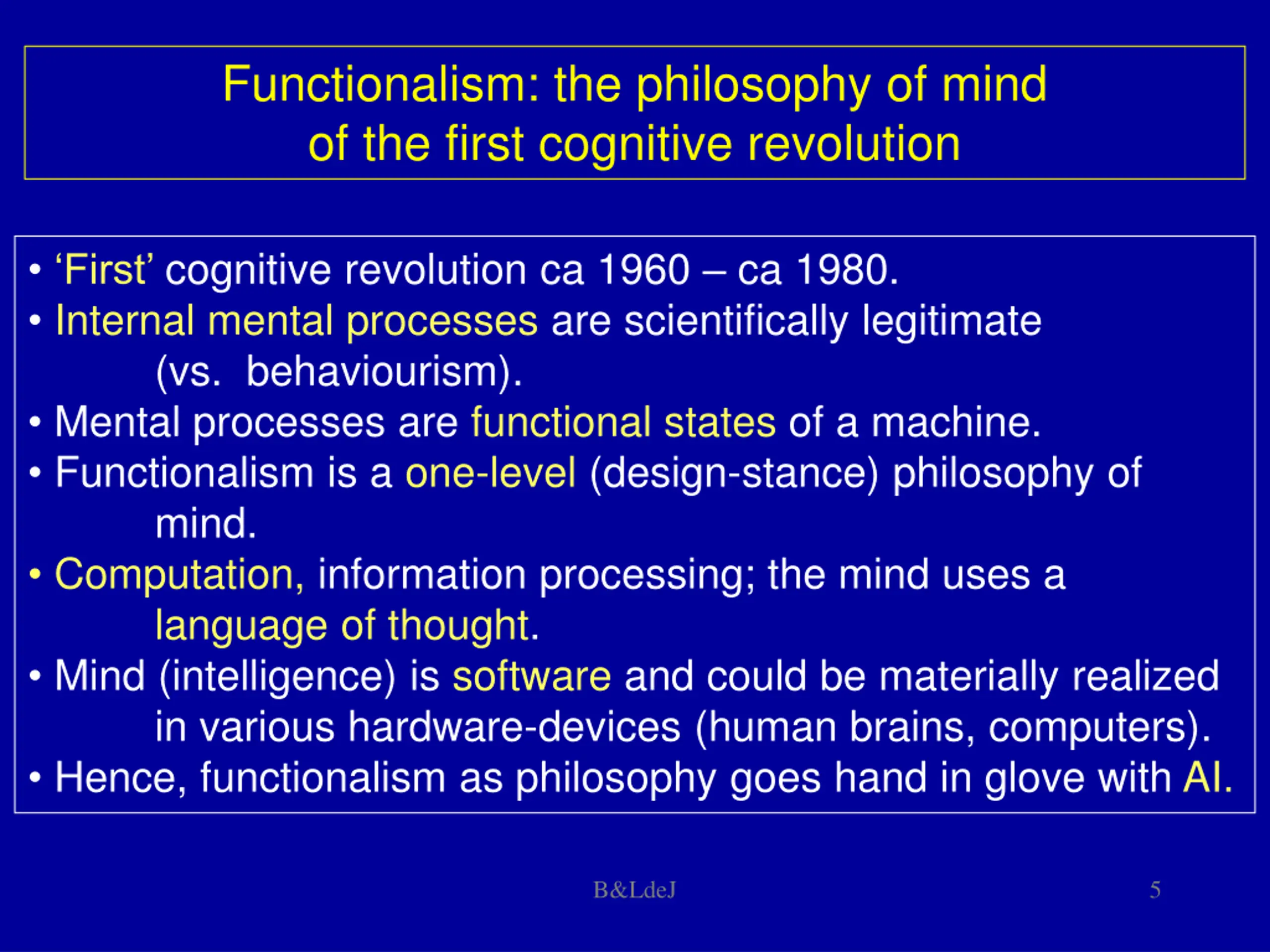 Functionalism: the philosophy of mind of the first cognitive revolution

• ‘First’ cognitive revolution ca 1960 – ca 1980.
• Internal mental processes are scientifically legitimate (vs. behaviourism).
• Mental processes are functional states of a machine.
• Functionalism is a one-level (design-stance) philosophy of mind.
• Computation, information processing; the mind uses a language of thought.
• Mind (intelligence) is software and could be materially realized in various hardware-devices (human brains, computers).
• Hence, functionalism as philosophy goes hand in glove with AI.

B&LdeJ

5